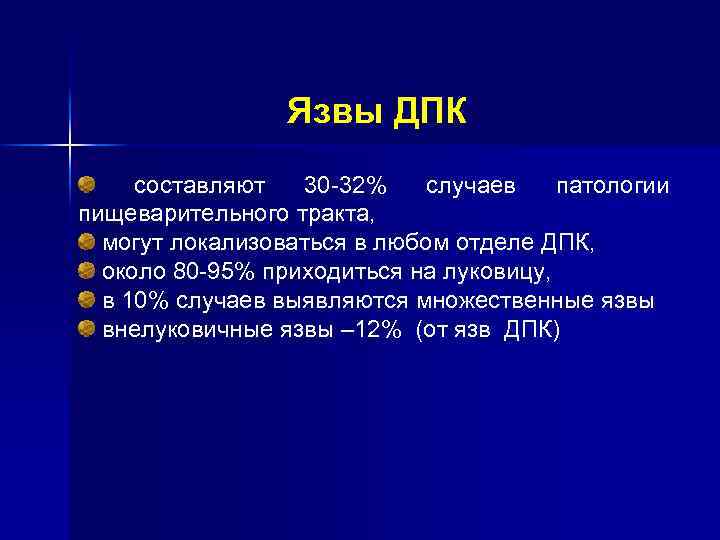 Язвы ДПК

составляют 30-32% случаев патологии пищеварительного тракта,

могут локализоваться в любом отделе ДПК,

около 80-95% приходиться на луковицу,

в 10% случаев выявляются множественные язвы

внелуковичные язвы –12% (от язв ДПК)